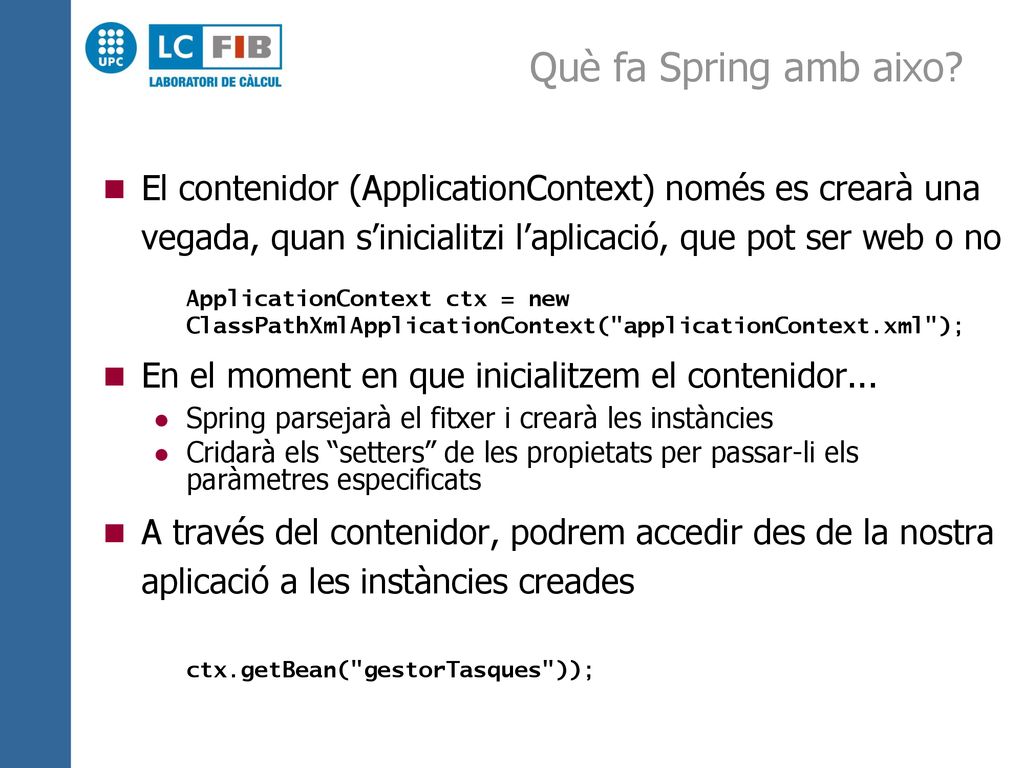 UPC LC FIB LABORATORI DE CÀLCUL

Què fa Spring amb aixo?

El contenidor (ApplicationContext) només es crearà una vegada, quan s'inicialitzi l'aplicació, que pot ser web o no

ApplicationContext ctx = new ClassPathXmlApplicationContext("applicationContext.xml");

En el moment en que inicialitzem el contenidor...

Spring parsejarà el fitxer i crearà les instàncies

Cridarà els "setters" de les propietats per passar-li els paràmetres especificats

A través del contenidor, podrem accedir des de la nostra aplicació a les instàncies creades

ctx.getBean("gestorTasques"));